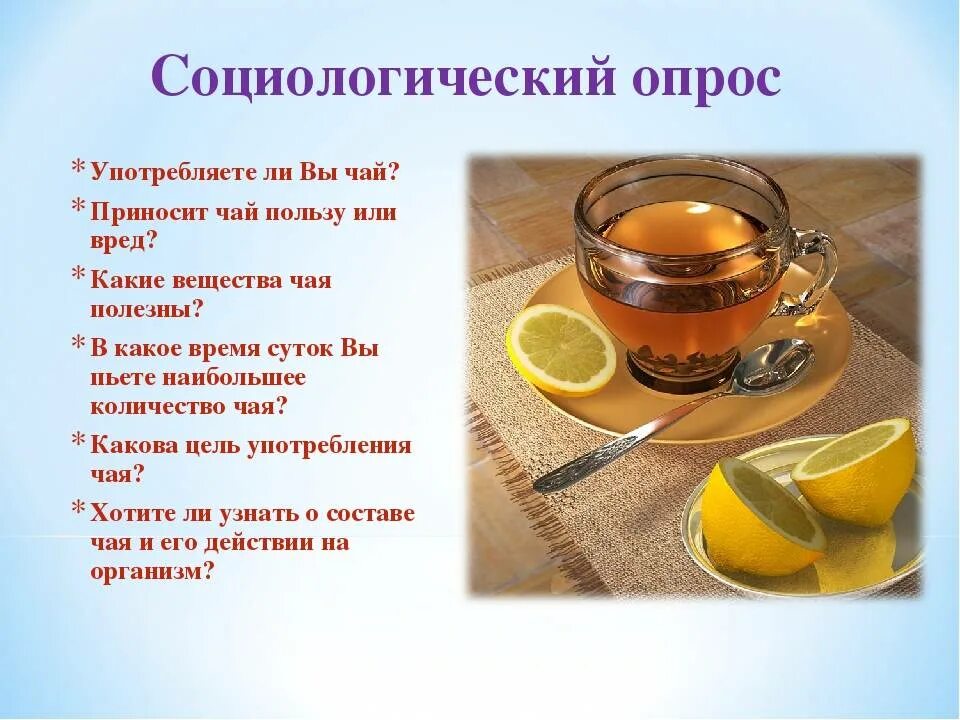 Социологический опрос

* Употребляете ли Вы чай?
* Приносит чай пользу или вред?
* Какие вещества чая полезны?
* В какое время суток Вы пьете наибольшее количество чая?
* Какова цель употребления чая?
* Хотите ли узнать о составе чая и его действии на организм?